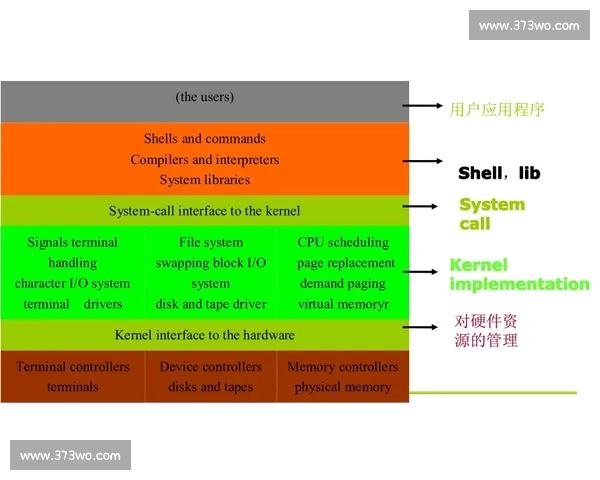 www.373wo.com

(the users)

用户应用程序

Shells and commands
Compilers and interpreters
System libraries

Shell，lib

System-call interface to the kernel

System call

Signals terminal handling
character I/O system
terminal drivers

File system
swapping block I/O system
disk and tape driver

CPU scheduling
page replacement
demand paging
virtual memoryr

Kernel implementation

Kernel interface to the hardware

对硬件资源的管理

Terminal controllers
terminals

Device controllers
disks and tapes

Memory controllers
physical memory

www.373wo.com